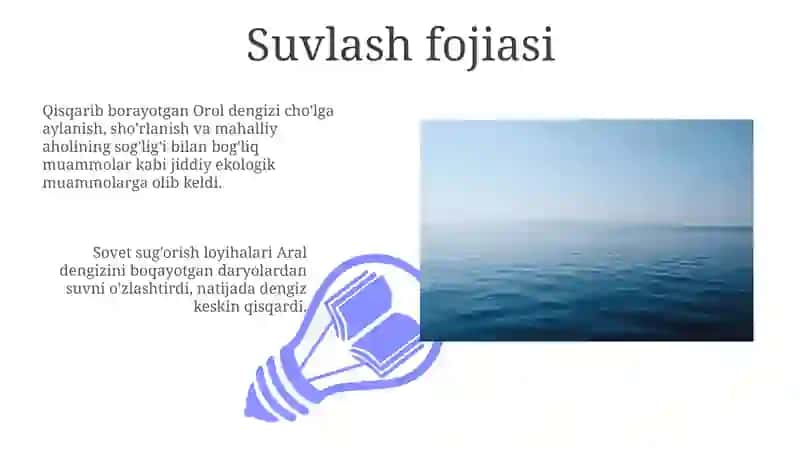 Suvlash fojiasi

Qisqarib borayotgan Orol dengizi cho'lga aylanish, sho'rlanish va mahalliy aholining sog'lig'i bilan bog'liq muammolar kabi jiddiy ekologik muammolarga olib keldi.

Sovet sug'orish loyihalari Aral dengizini boqayotgan daryolardan suvni o'zlashtirdi, natijada dengiz keskin qisqardi.